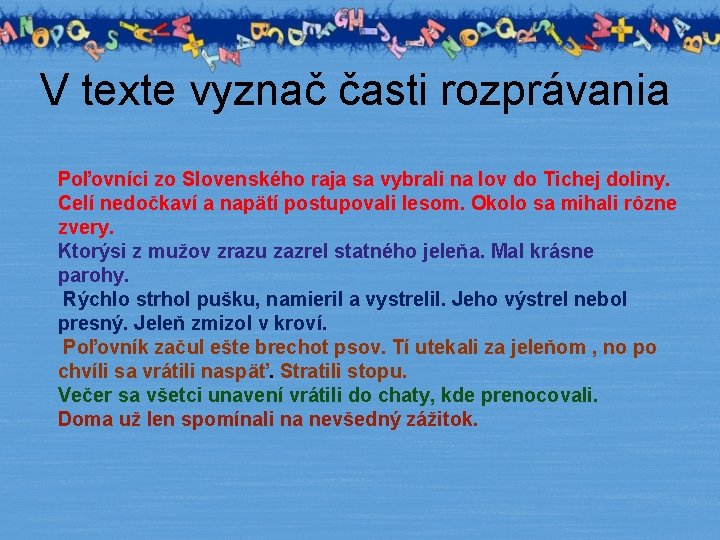 V texte vyznač časti rozprávania

Poľovníci zo Slovenského raja sa vybrali na lov do Tichej doliny. Celí nedočkaví a napätí postupovali lesom. Okolo sa mihali rôzne zvery.

Ktorýsi z mužov zrazu zazrel statného jeleňa. Mal krásne parohy.

Rýchlo strhol pušku, namieril a vystrelil. Jeho výstrel nebol presný. Jeleň zmizol v kroví.

Poľovník začul ešte brechot psov. Tí utekali za jeleňom , no po chvíli sa vrátili naspäť. Stratili stopu.

Večer sa všetci unavení vrátili do chaty, kde prenocovali.

Doma už len spomínali na nevšedný zážitok.